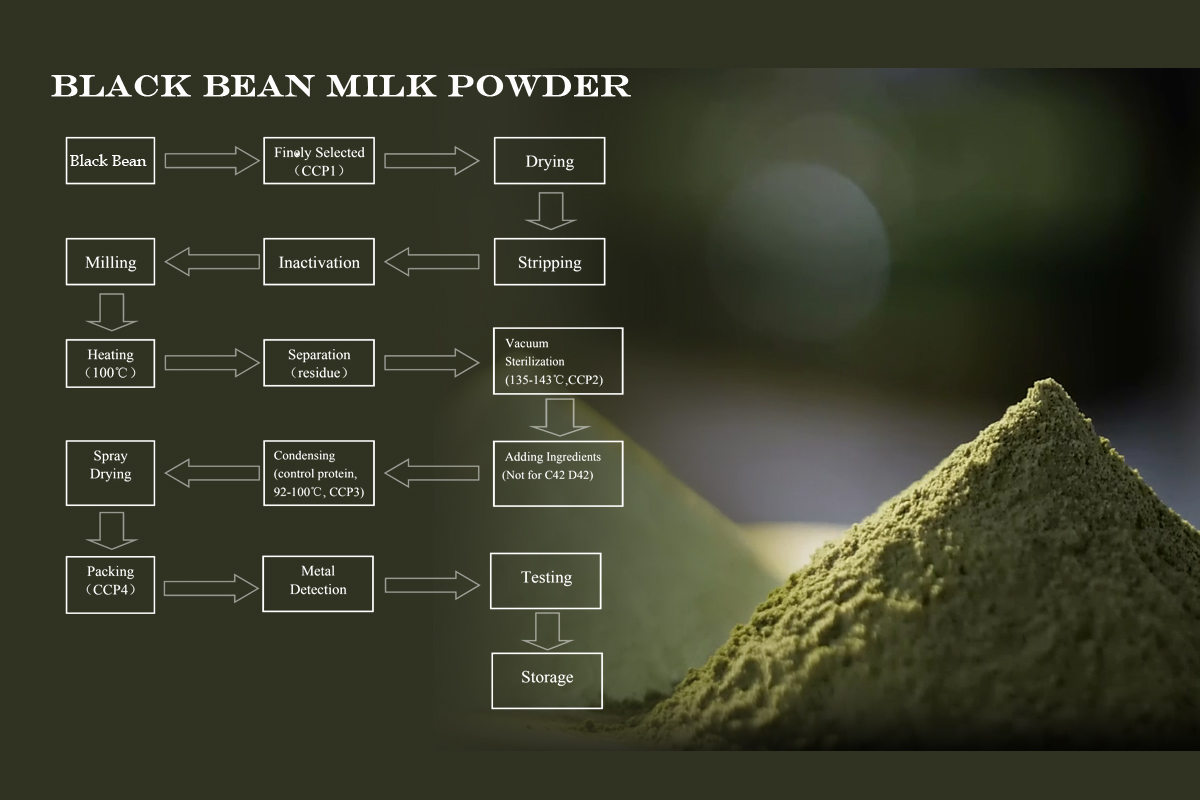 BLACK BEAN MILK POWDER

Black Bean

Finely Selected (CCP1)

Drying

Stripping

Inactivation

Milling

Heating (100℃)

Separation (residue)

Vacuum Sterilization (135-143℃,CCP2)

Adding Ingredients (Not for C42 D42)

Condensing (control protein, 92-100℃, CCP3)

Spray Drying

Packing (CCP4)

Metal Detection

Testing

Storage